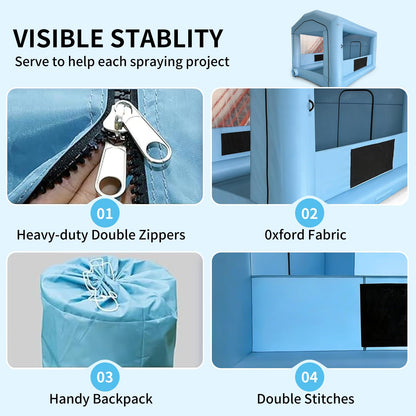 VISIBLE STABLITY
Serve to help each spraying project

01
Heavy-duty Double Zippers

02
0xford Fabric

03
Handy Backpack

04
Double Stitches